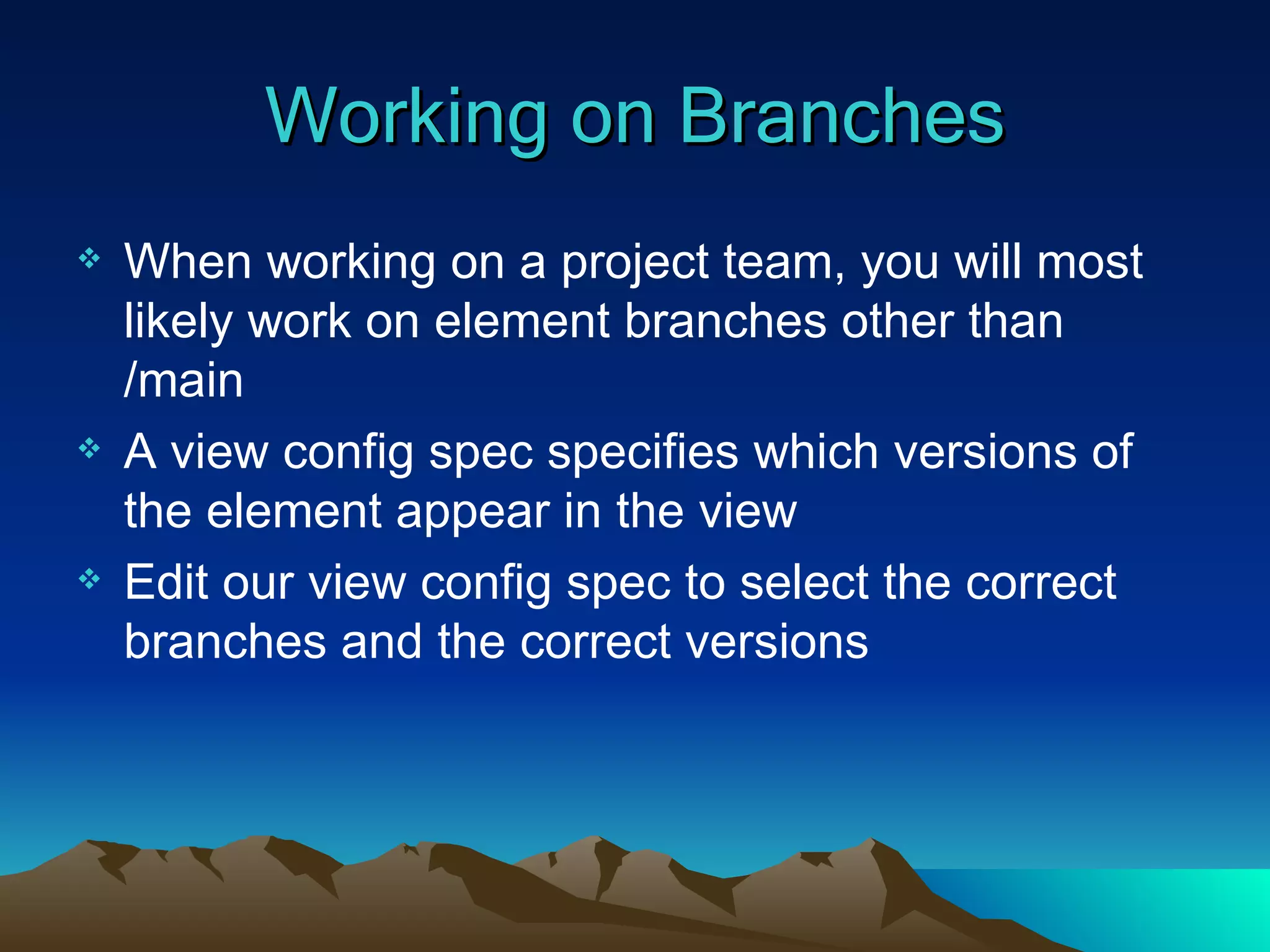 Working on Branches

❖ When working on a project team, you will most likely work on element branches other than /main

❖ A view config spec specifies which versions of the element appear in the view

❖ Edit our view config spec to select the correct branches and the correct versions